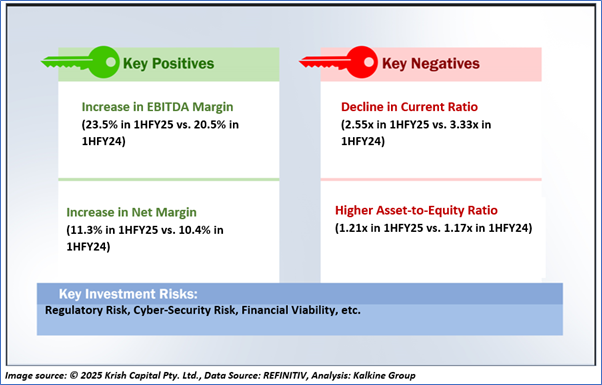 Key Positives

Increase in EBITDA Margin
(23.5% in 1HFY25 vs. 20.5% in 1HFY24)

Increase in Net Margin
(11.3% in 1HFY25 vs. 10.4% in 1HFY24)

Key Negatives

Decline in Current Ratio
(2.55x in 1HFY25 vs. 3.33x in 1HFY24)

Higher Asset-to-Equity Ratio
(1.21x in 1HFY25 vs. 1.17x in 1HFY24)

Key Investment Risks:
Regulatory Risk, Cyber-Security Risk, Financial Viability, etc.

Image source: © 2025 Krish Capital Pty. Ltd., Data Source: REFINITIV, Analysis: Kalkine Group